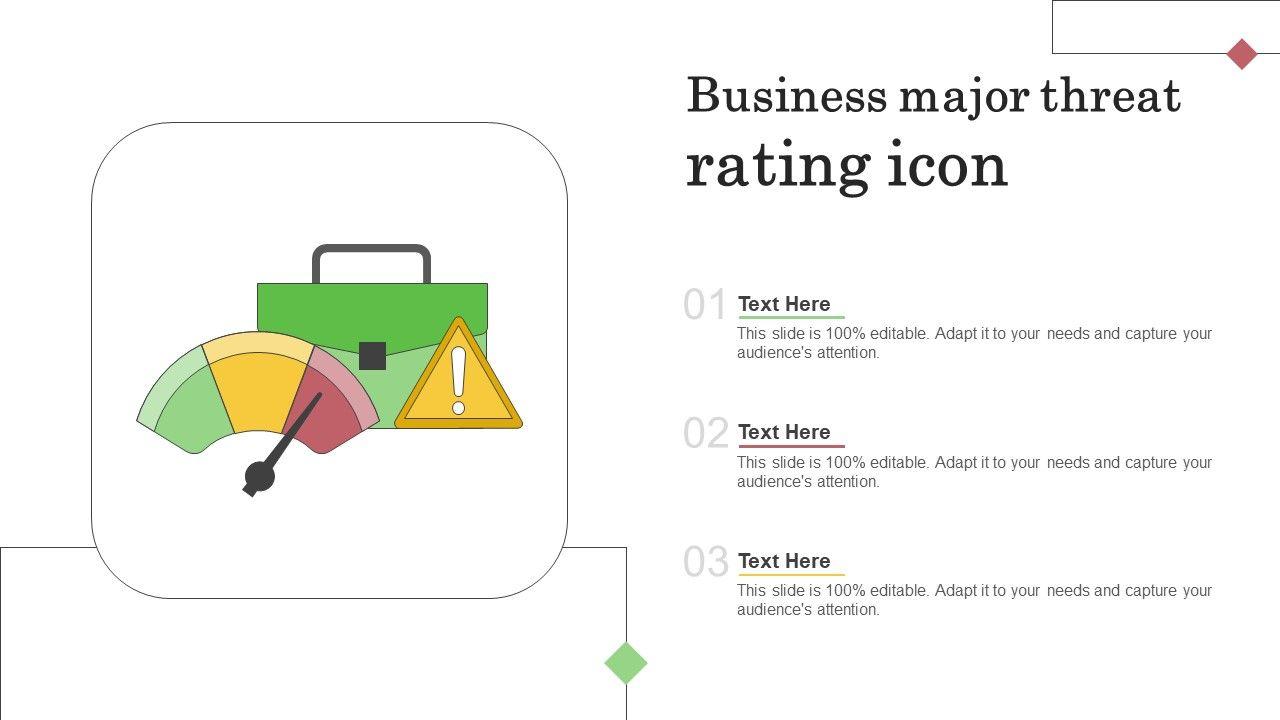 Business major threat rating icon

01 Text Here
This slide is 100% editable. Adapt it to your needs and capture your audience's attention.

02 Text Here
This slide is 100% editable. Adapt it to your needs and capture your audience's attention.

03 Text Here
This slide is 100% editable. Adapt it to your needs and capture your audience's attention.